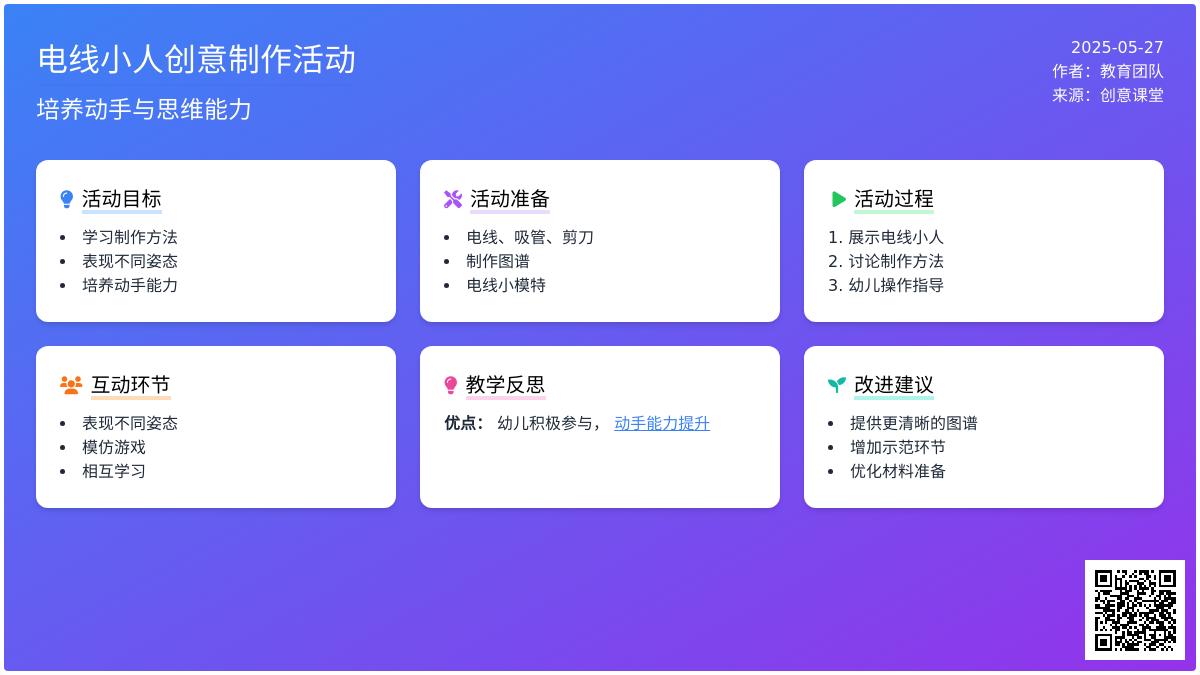 电线小人创意制作活动

培养动手与思维能力

2025-05-27
作者：教育团队
来源：创意课堂

活动目标

- 学习制作方法
- 表现不同姿态
- 培养动手能力

活动准备

- 电线、吸管、剪刀
- 制作图谱
- 电线小模特

活动过程

1. 展示电线小人
2. 讨论制作方法
3. 幼儿操作指导

互动环节

- 表现不同姿态
- 模仿游戏
- 相互学习

教学反思

优点： 幼儿积极参与， 动手能力提升

改进建议

- 提供更清晰的图谱
- 增加示范环节
- 优化材料准备